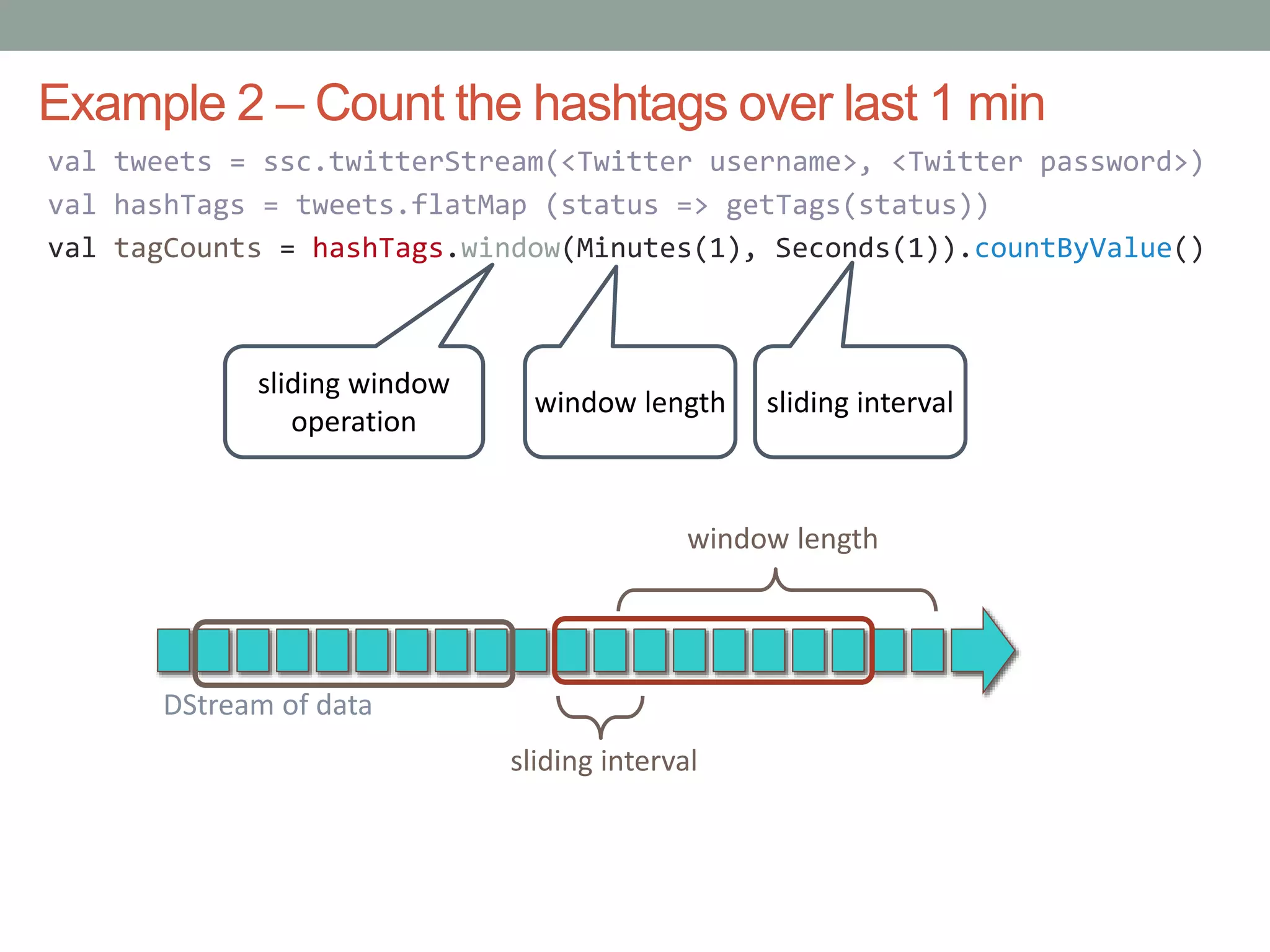 Example 2 – Count the hashtags over last 1 min

val tweets = ssc.twitterStream(<Twitter username>, <Twitter password>)
val hashTags = tweets.flatMap (status => getTags(status))
val tagCounts = hashTags.window(Minutes(1), Seconds(1)).countByValue()

sliding window operation

window length

sliding interval

window length

DStream of data

sliding interval